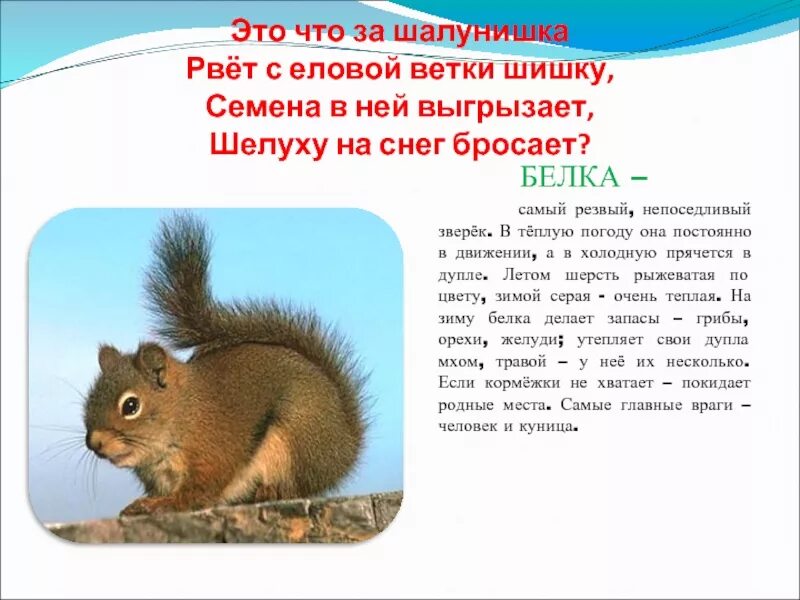 Это что за шалунишка
Рвёт с еловой ветки шишку,
Семена в ней выгрызает,
Шелуху на снег бросает?

БЕЛКА –

самый резвый, непоседливый зверёк. В тёплую погоду она постоянно в движении, а в холодную прячется в дупле. Летом шерсть рыжеватая по цвету, зимой серая - очень теплая. На зиму белка делает запасы – грибы, орехи, желуди; утепляет свои дупла мхом, травой – у неё их несколько. Если кормёжки не хватает – покидает родные места. Самые главные враги – человек и куница.